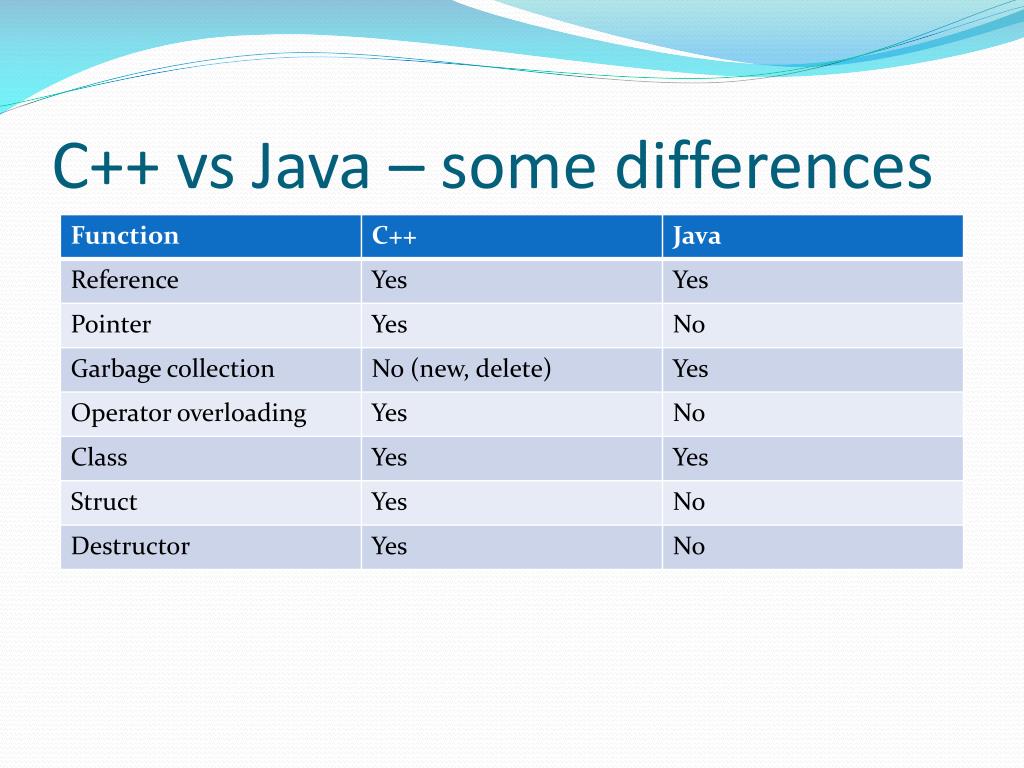 C++ vs Java – some differences

| Function | C++ | Java |
|---|---|---|
| Reference | Yes | Yes |
| Pointer | Yes | No |
| Garbage collection | No (new, delete) | Yes |
| Operator overloading | Yes | No |
| Class | Yes | Yes |
| Struct | Yes | No |
| Destructor | Yes | No |